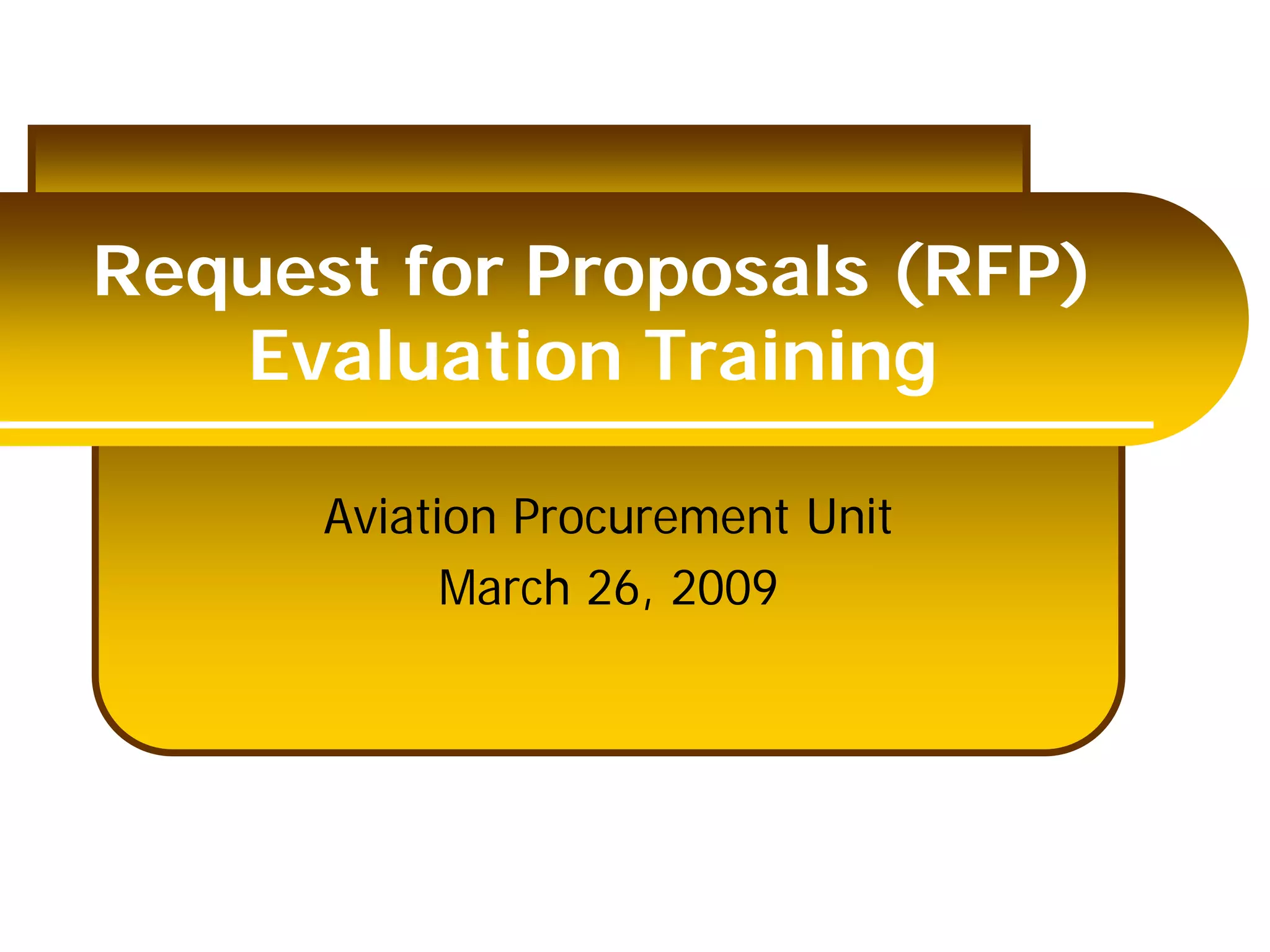 Request for Proposals (RFP) Evaluation Training

Aviation Procurement Unit

March 26, 2009